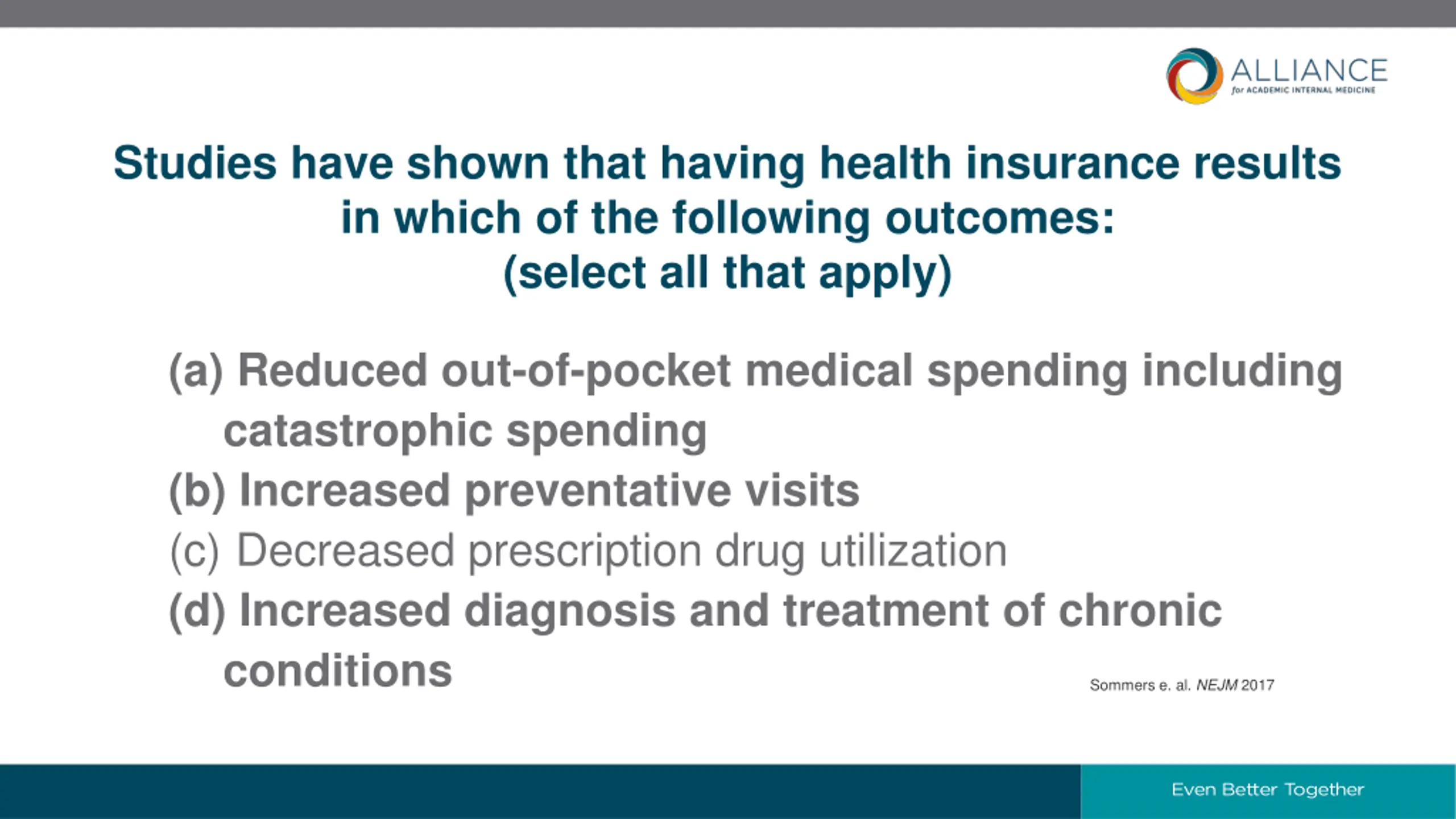 ALLIANCE
for ACADEMIC INTERNAL MEDICINE

Studies have shown that having health insurance results in which of the following outcomes:
(select all that apply)

(a) Reduced out-of-pocket medical spending including catastrophic spending
(b) Increased preventative visits
(c) Decreased prescription drug utilization
(d) Increased diagnosis and treatment of chronic conditions

Sommers e. al. NEJM 2017

Even Better Together